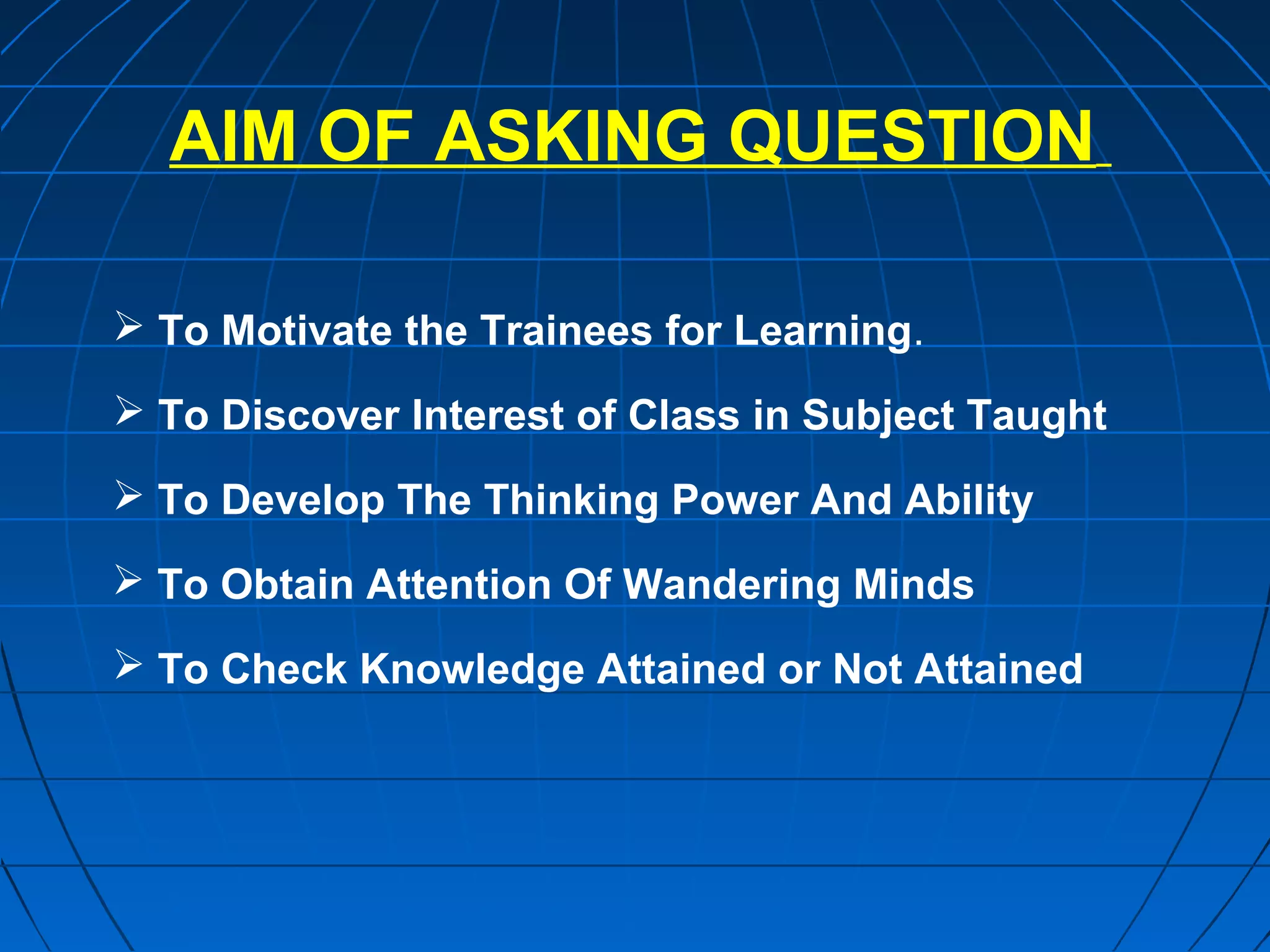 AIM OF ASKING QUESTION

➢ To Motivate the Trainees for Learning.

➢ To Discover Interest of Class in Subject Taught

➢ To Develop The Thinking Power And Ability

➢ To Obtain Attention Of Wandering Minds

➢ To Check Knowledge Attained or Not Attained